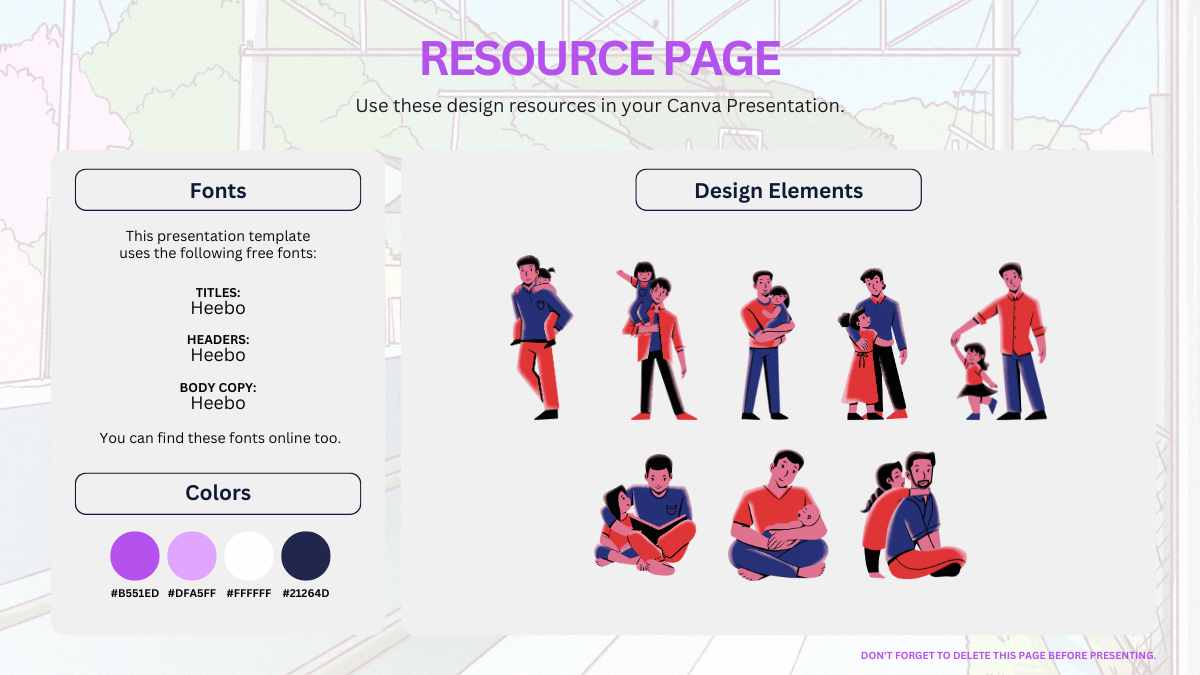 RESOURCE PAGE

Use these design resources in your Canva Presentation.

Fonts

This presentation template uses the following free fonts:

TITLES:
Heebo

HEADERS:
Heebo

BODY COPY:
Heebo

You can find these fonts online too.

Colors

#B551ED #DFA5FF #FFFFFF #21264D

Design Elements

DON'T FORGET TO DELETE THIS PAGE BEFORE PRESENTING.